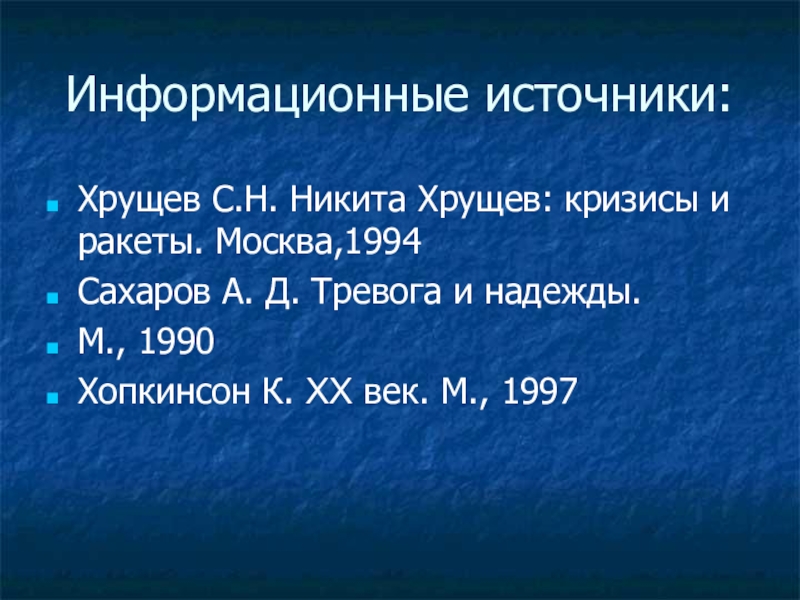 Информационные источники:

Хрущев С.Н. Никита Хрущев: кризисы и ракеты. Москва,1994

Сахаров А. Д. Тревога и надежды.

М., 1990

Хопкинсон К. XX век. М., 1997